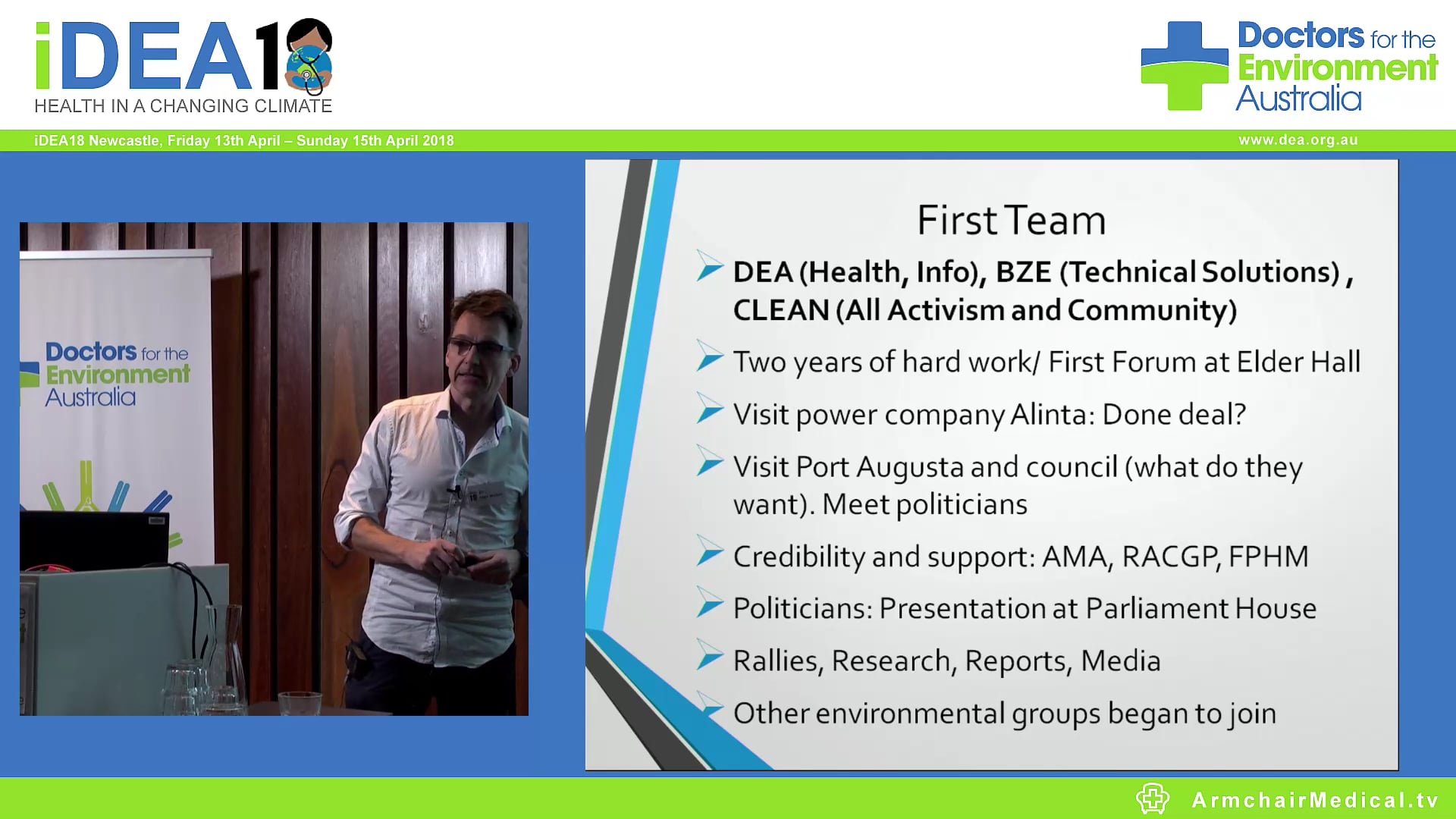 iDEA18
HEALTH IN A CHANGING CLIMATE

Doctors for the Environment Australia

iDEA18 Newcastle, Friday 13th April – Sunday 15th April 2018

www.dea.org.au

Doctors for the Environment Australia

First Team

DEA (Health, Info), BZE (Technical Solutions) , CLEAN (All Activism and Community)

Two years of hard work/ First Forum at Elder Hall

Visit power company Alinta: Done deal?

Visit Port Augusta and council (what do they want). Meet politicians

Credibility and support: AMA, RACGP, FPHM

Politicians: Presentation at Parliament House

Rallies, Research, Reports, Media

Other environmental groups began to join

ArmchairMedical.tv